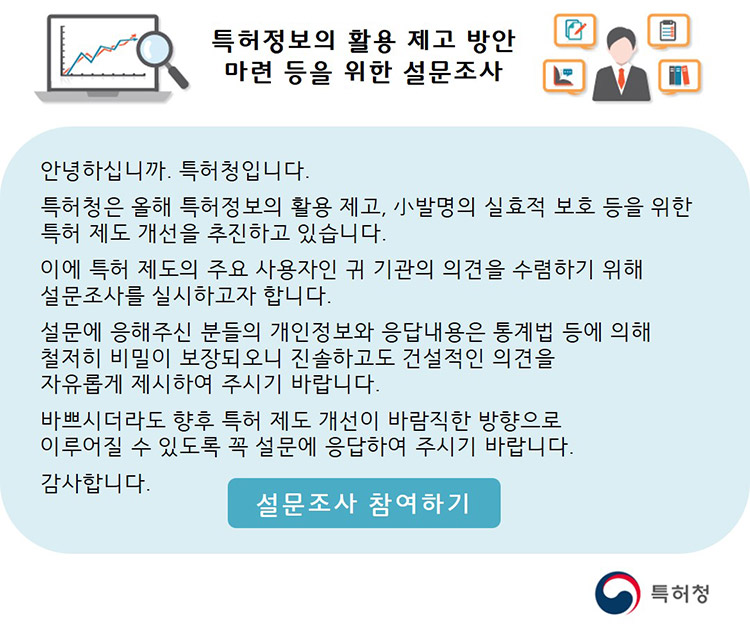 특허정보의 활용 제고 방안
마련 등을 위한 설문조사

안녕하십니까. 특허청입니다.

특허청은 올해 특허정보의 활용 제고, 小발명의 실효적 보호 등을 위한 특허 제도 개선을 추진하고 있습니다.

이에 특허 제도의 주요 사용자인 귀 기관의 의견을 수렴하기 위해 설문조사를 실시하고자 합니다.

설문에 응해주신 분들의 개인정보와 응답내용은 통계법 등에 의해 철저히 비밀이 보장되오니 진솔하고도 건설적인 의견을 자유롭게 제시하여 주시기 바랍니다.

바쁘시더라도 향후 특허 제도 개선이 바람직한 방향으로 이루어질 수 있도록 꼭 설문에 응답하여 주시기 바랍니다.

감사합니다.

설문조사 참여하기

특허청